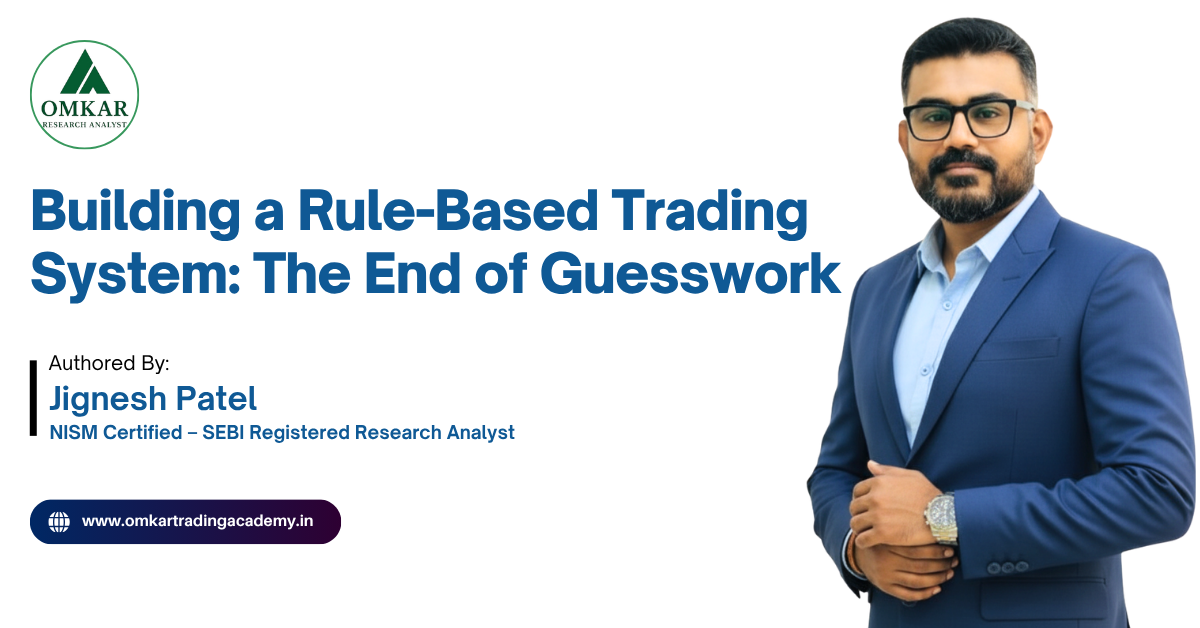 OMKAR
RESEARCH ANALYST

Building a Rule-Based Trading System: The End of Guesswork

Authored By:
Jignesh Patel
NISM Certified – SEBI Registered Research Analyst

www.omkartradingacademy.in